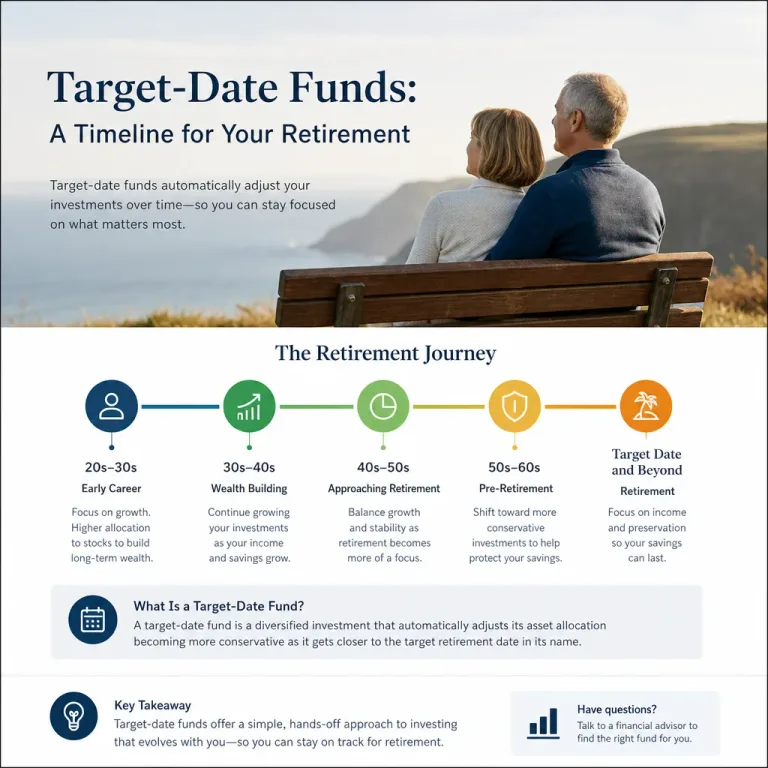 Target-Date Funds:
A Timeline for Your Retirement

Target-date funds automatically adjust your investments over time—so you can stay focused on what matters most.

The Retirement Journey

20s–30s
Early Career
Focus on growth. Higher allocation to stocks to build long-term wealth.

30s–40s
Wealth Building
Continue growing your investments as your income and savings grow.

40s–50s
Approaching Retirement
Balance growth and stability as retirement becomes more of a focus.

50s–60s
Pre-Retirement
Shift toward more conservative investments to help protect your savings.

Target Date and Beyond
Retirement
Focus on income and preservation so your savings can last.

What Is a Target-Date Fund?
A target-date fund is a diversified investment that automatically adjusts its asset allocation becoming more conservative as it gets closer to the target retirement date in its name.

Key Takeaway
Target-date funds offer a simple, hands-off approach to investing that evolves with you—so you can stay on track for retirement.

Have questions?
Talk to a financial advisor to find the right fund for you.